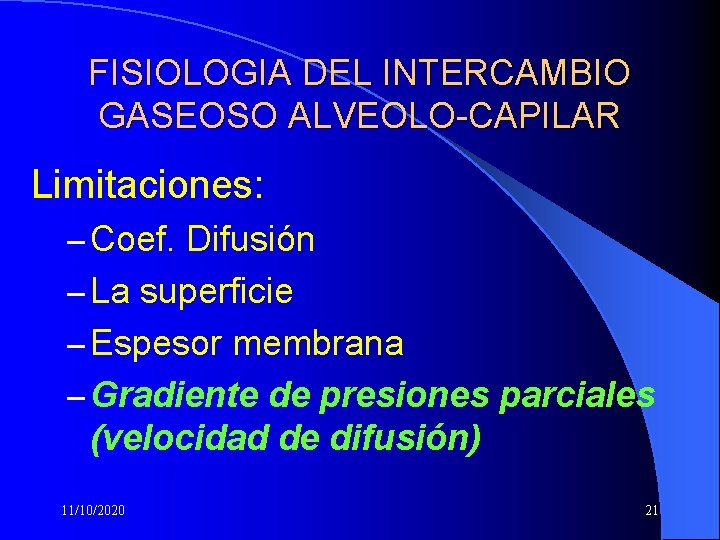 FISIOLOGIA DEL INTERCAMBIO GASEOSO ALVEOLO-CAPILAR

Limitaciones:

– Coef. Difusión

– La superficie

– Espesor membrana

– Gradiente de presiones parciales (velocidad de difusión)

11/10/2020

21